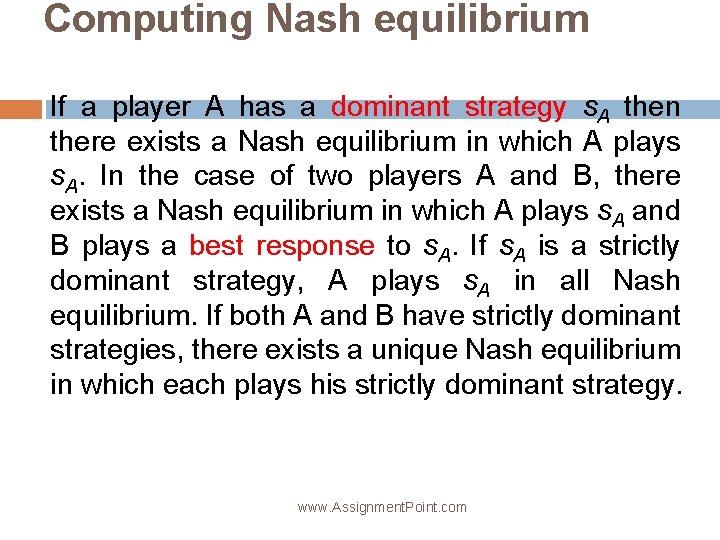 Computing Nash equilibrium

If a player A has a dominant strategy $s_A$ then there exists a Nash equilibrium in which A plays $s_A$. In the case of two players A and B, there exists a Nash equilibrium in which A plays $s_A$ and B plays a best response to $s_A$. If $s_A$ is a strictly dominant strategy, A plays $s_A$ in all Nash equilibrium. If both A and B have strictly dominant strategies, there exists a unique Nash equilibrium in which each plays his strictly dominant strategy.

www.AssignmentPoint.com